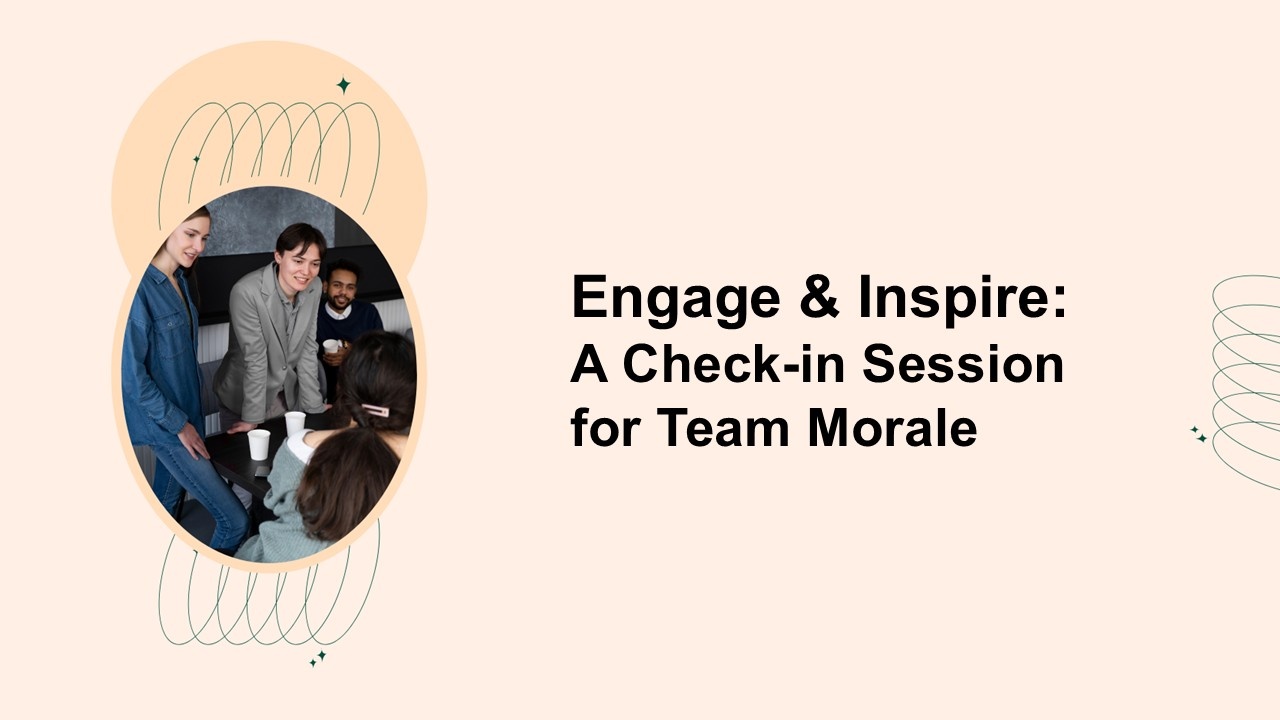 Engage & Inspire:
A Check-in Session for Team Morale